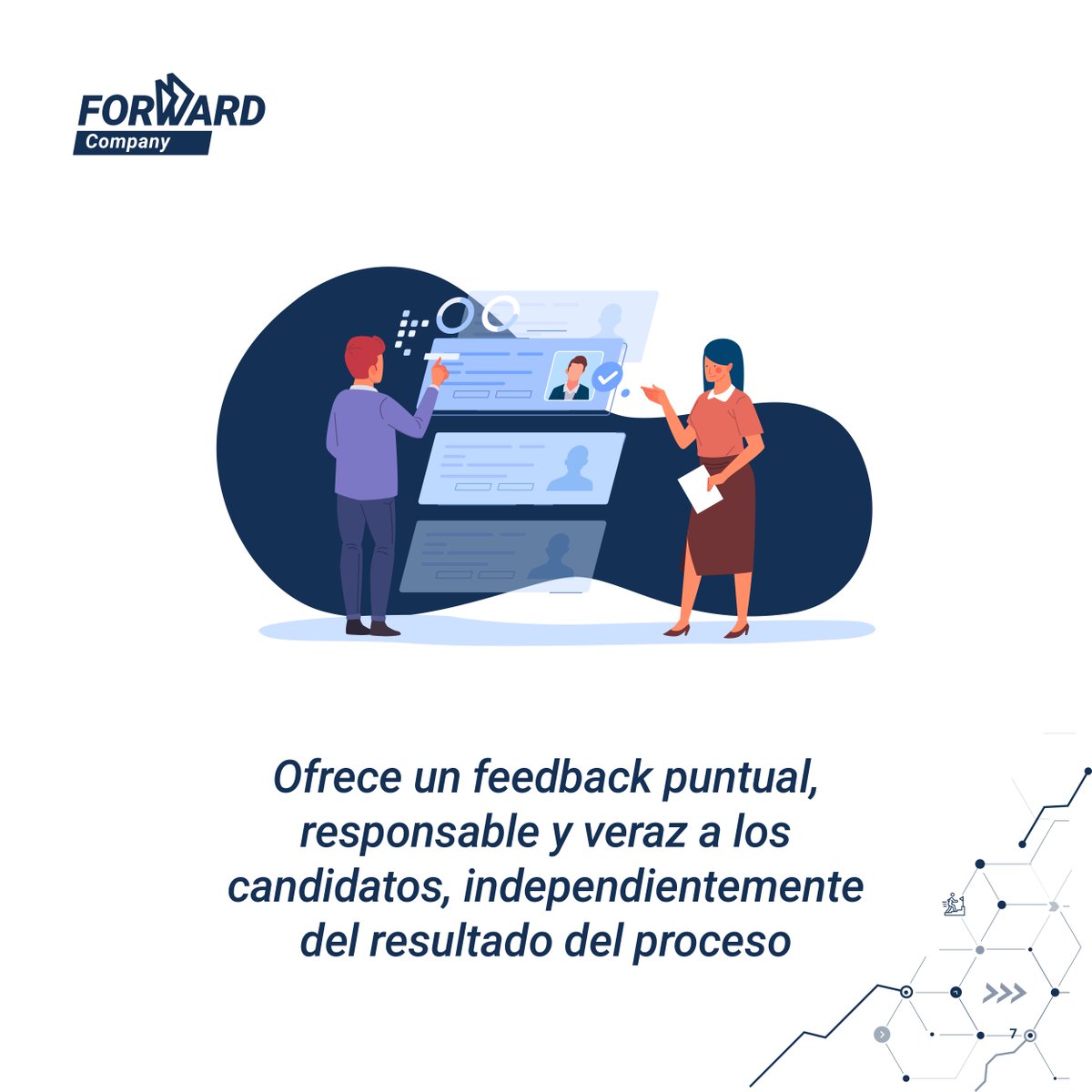 FORWARD
Company

Ofrece un feedback puntual, responsable y veraz a los candidatos, independientemente del resultado del proceso

7